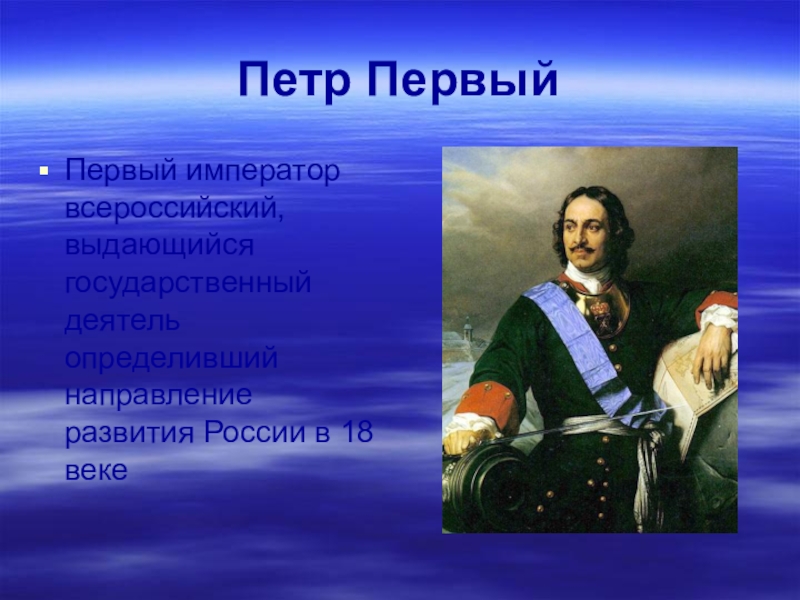 Петр Первый

Первый император всероссийский, выдающийся государственный деятель определивший направление развития России в 18 веке